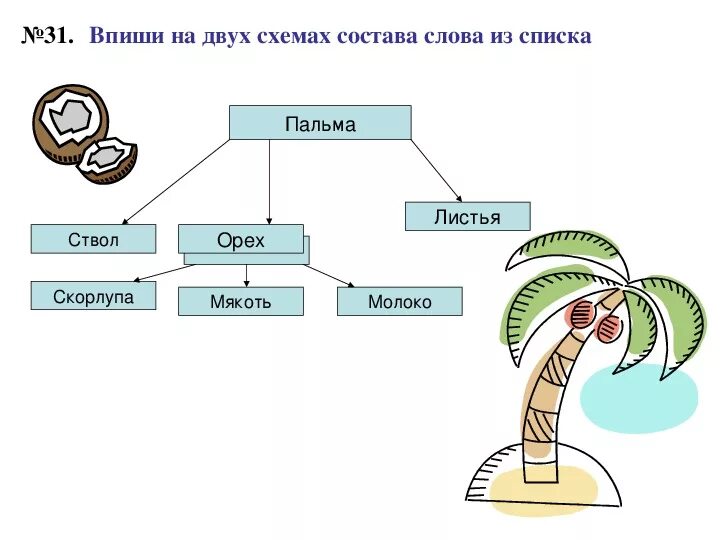 №31. Впиши на двух схемах состава слова из списка

Пальма

Ствол

Орех

Листья

Скорлупа

Мякоть

Молоко